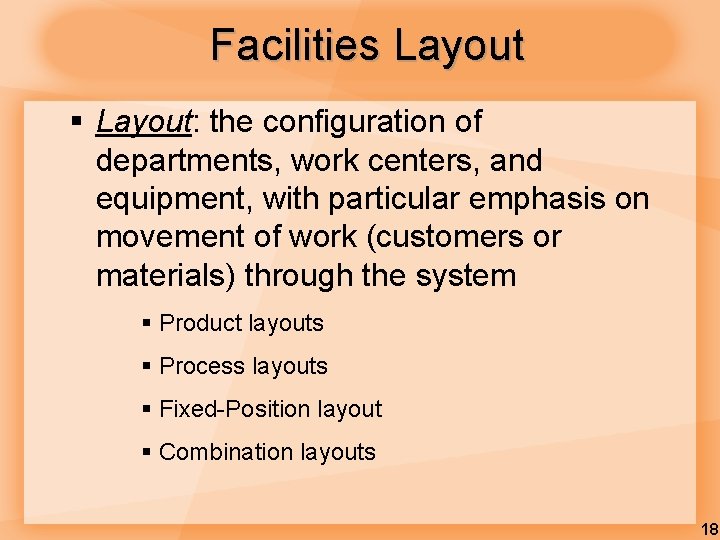 Facilities Layout

▪ Layout: the configuration of departments, work centers, and equipment, with particular emphasis on movement of work (customers or materials) through the system

▪ Product layouts

▪ Process layouts

▪ Fixed-Position layout

▪ Combination layouts

18